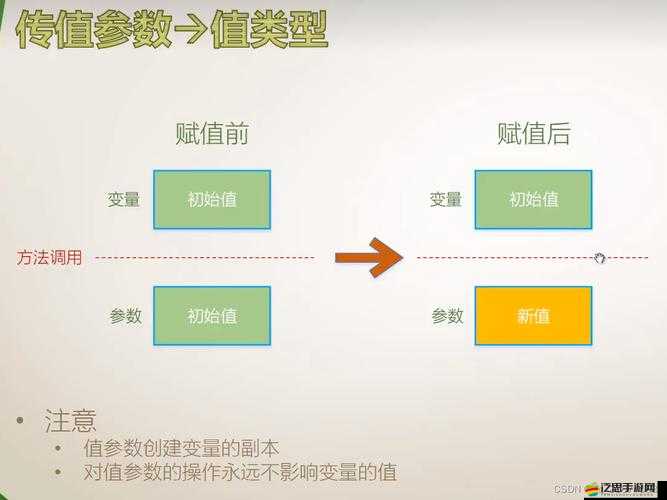 传值参数→值类型

赋值前

变量 初始值

方法调用

参数 初始值

赋值后

变量 初始值

参数 新值

• 注意
  • 值参数创建变量的副本
  • 对值参数的操作永远不影响变量的值

CSDN 泛思手游网